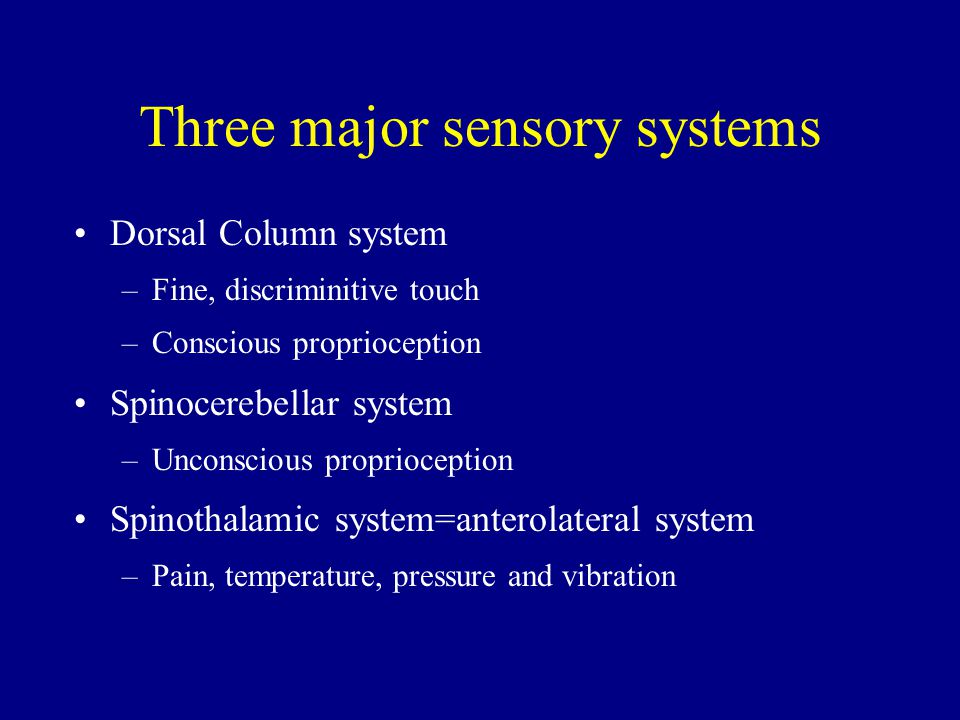 Three major sensory systems

• Dorsal Column system
– Fine, discriminitive touch
– Conscious proprioception

• Spinocerebellar system
– Unconscious proprioception

• Spinothalamic system=anterolateral system
– Pain, temperature, pressure and vibration